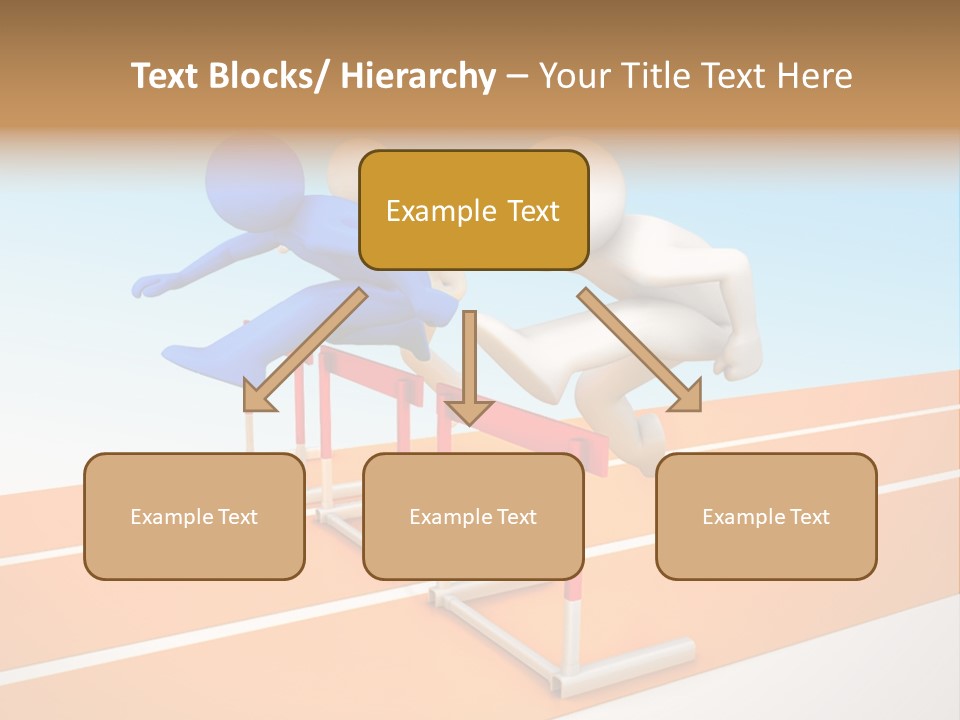 Text Blocks/ Hierarchy – Your Title Text Here

Example Text

Example Text

Example Text

Example Text